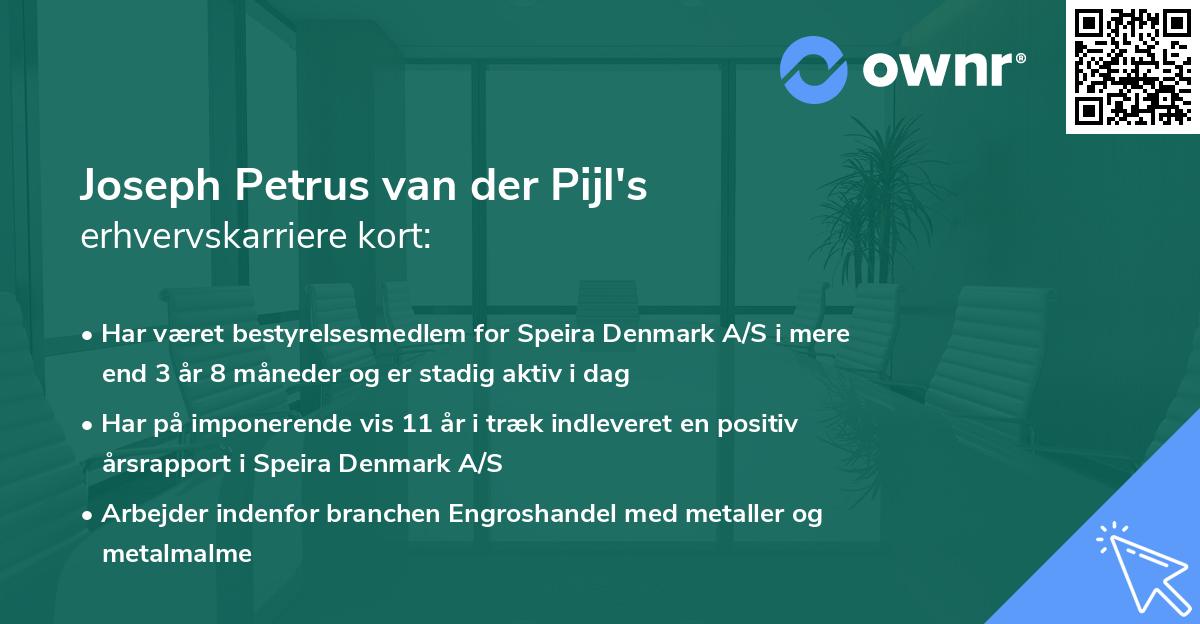 ownr®

Joseph Petrus van der Pijl's
erhvervskarriere kort:

• Har været bestyrelsesmedlem for Speira Denmark A/S i mere end 3 år 8 måneder og er stadig aktiv i dag

• Har på imponerende vis 11 år i træk indleveret en positiv årsrapport i Speira Denmark A/S

• Arbejder indenfor branchen Engroshandel med metaller og metalmalme